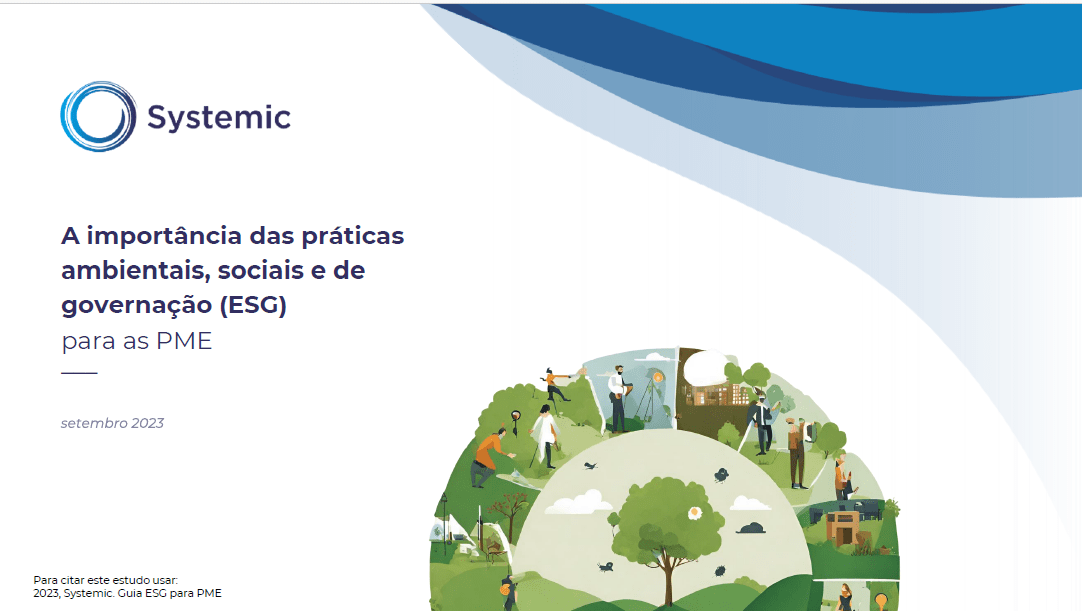 Systemic

A importância das práticas ambientais, sociais e de governação (ESG) para as PME

setembro 2023

Para citar este estudo usar:
2023, Systemic. Guia ESG para PME